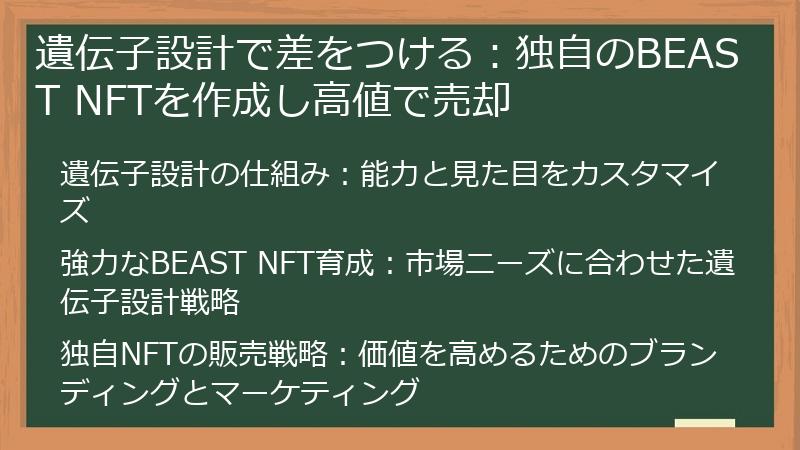 遺伝子設計で差をつける：独自のBEAST NFTを作成し高値で売却

遺伝子設計の仕組み：能力と見た目をカスタマイズ

強力なBEAST NFT育成：市場ニーズに合わせた遺伝子設計戦略

独自NFTの販売戦略：価値を高めるためのブランディングとマーケティング